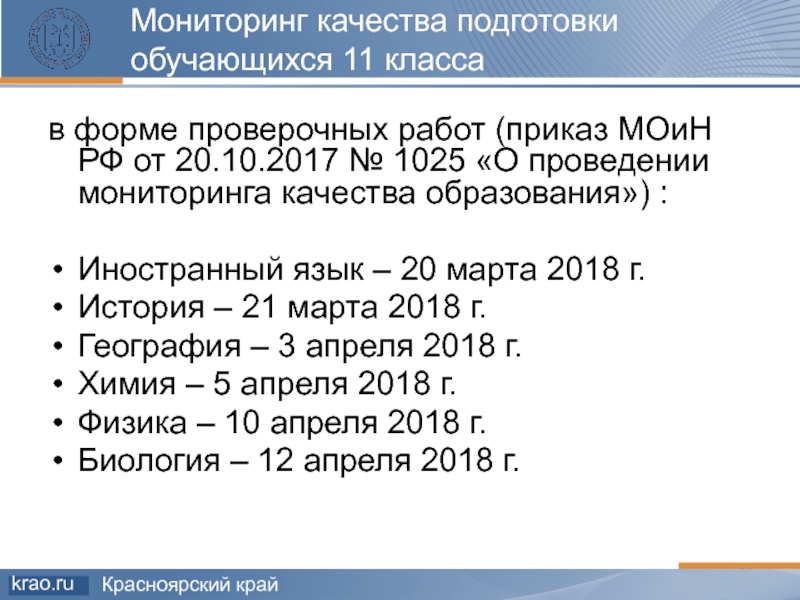 Мониторинг качества подготовки обучающихся 11 класса

в форме проверочных работ (приказ МОиН РФ от 20.10.2017 № 1025 «О проведении мониторинга качества образования») :

• Иностранный язык – 20 марта 2018 г.
• История – 21 марта 2018 г.
• География – 3 апреля 2018 г.
• Химия – 5 апреля 2018 г.
• Физика – 10 апреля 2018 г.
• Биология – 12 апреля 2018 г.

krao.ru Красноярский край